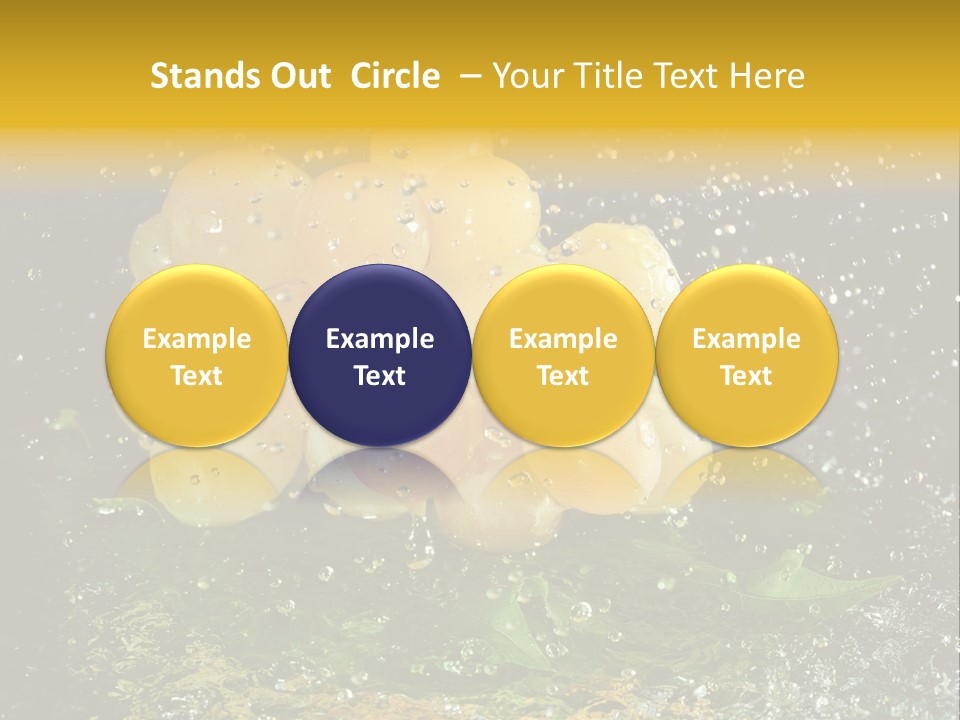 Stands Out Circle – Your Title Text Here

Example Text

Example Text

Example Text

Example Text